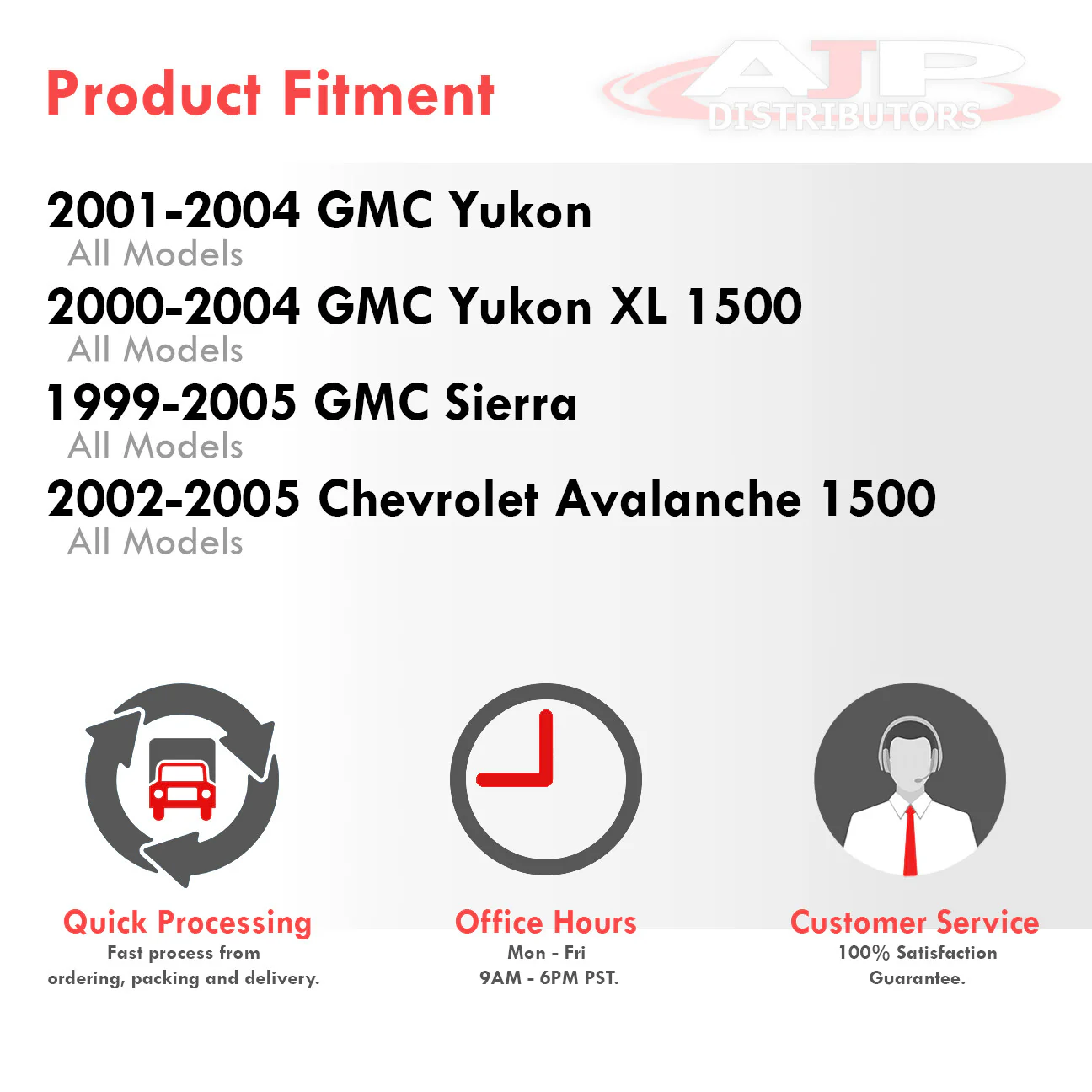 Product Fitment

AJP DISTRIBUTORS

2001-2004 GMC Yukon
All Models
2000-2004 GMC Yukon XL 1500
All Models
1999-2005 GMC Sierra
All Models
2002-2005 Chevrolet Avalanche 1500
All Models

Quick Processing
Fast process from ordering, packing and delivery.

Office Hours
Mon - Fri
9AM - 6PM PST.

Customer Service
100% Satisfaction Guarantee.